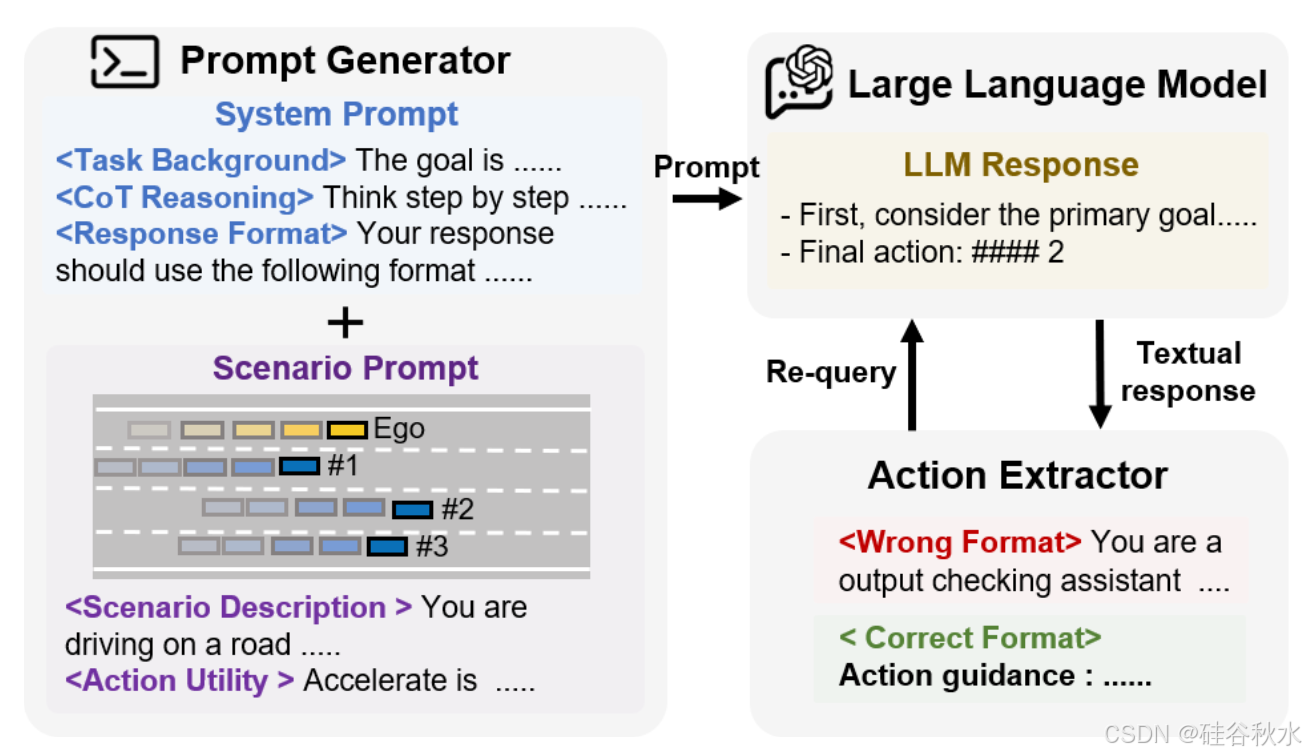 Prompt Generator

System Prompt

<Task Background> The goal is ......
<CoT Reasoning> Think step by step ......
<Response Format> Your response should use the following format ......

+

Scenario Prompt

Ego
#1
#2
#3

<Scenario Description > You are driving on a road .....
<Action Utility > Accelerate is .....

Prompt

Large Language Model

LLM Response

- First, consider the primary goal.....
- Final action: #### 2

Re-query

Textual response

Action Extractor

<Wrong Format> You are a output checking assistant ....

< Correct Format>
Action guidance : ......

CSDN @硅谷秋水